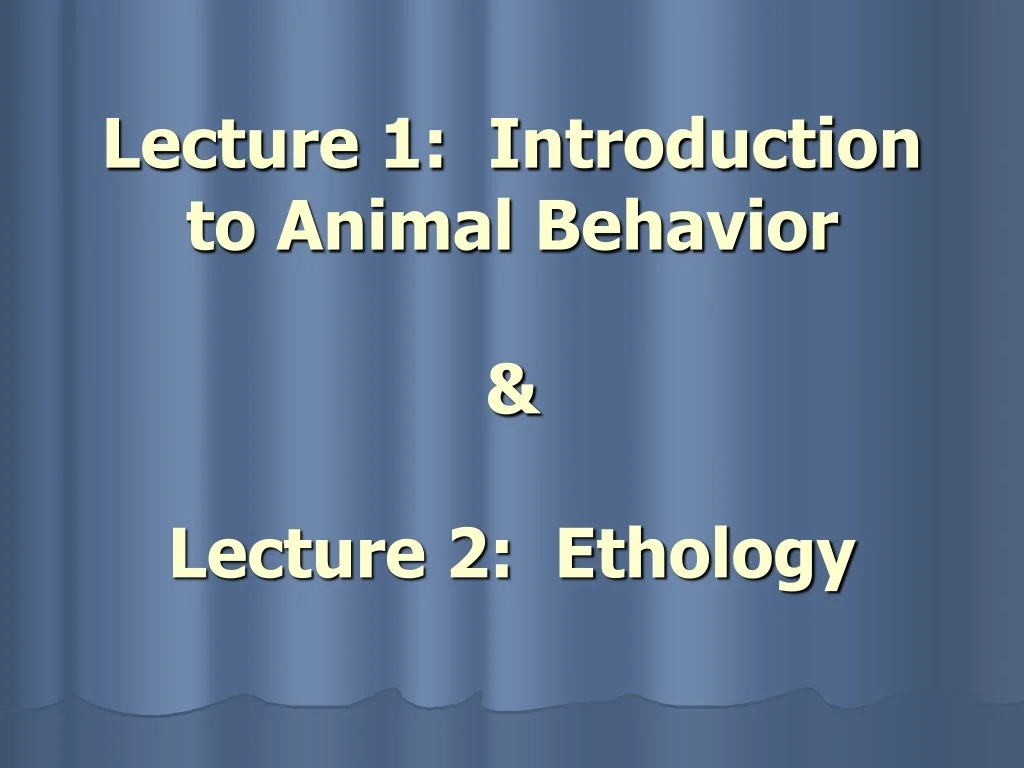 Lecture 1: Introduction to Animal Behavior

&

Lecture 2: Ethology